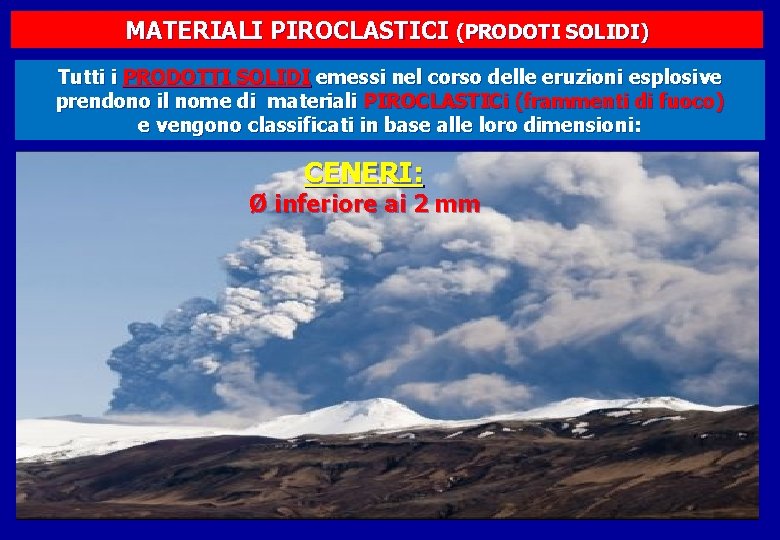 MATERIALI PIROCLASTICI (PRODOTI SOLIDI)

Tutti i PRODOTTI SOLIDI emessi nel corso delle eruzioni esplosive prendono il nome di materiali PIROCLASTICi (frammenti di fuoco) e vengono classificati in base alle loro dimensioni:

CENERI:
Ø inferiore ai 2 mm